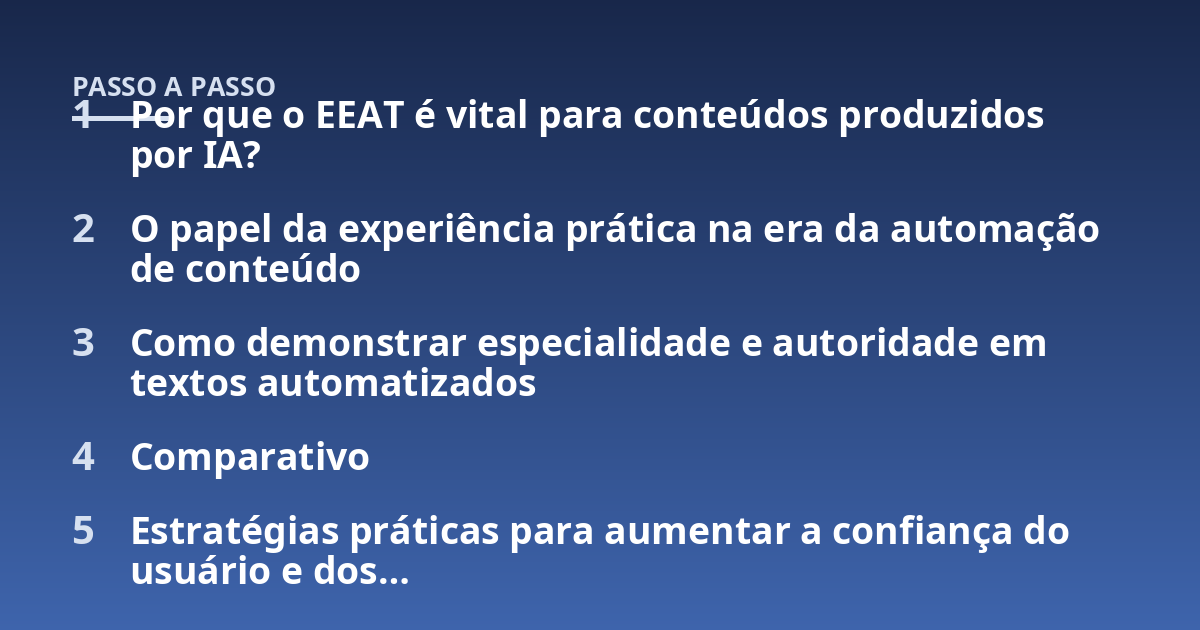 PASSO A PASSO

1 Por que o EEAT é vital para conteúdos produzidos por IA?

2 O papel da experiência prática na era da automação de conteúdo

3 Como demonstrar especialidade e autoridade em textos automatizados

4 Comparativo

5 Estratégias práticas para aumentar a confiança do usuário e dos...